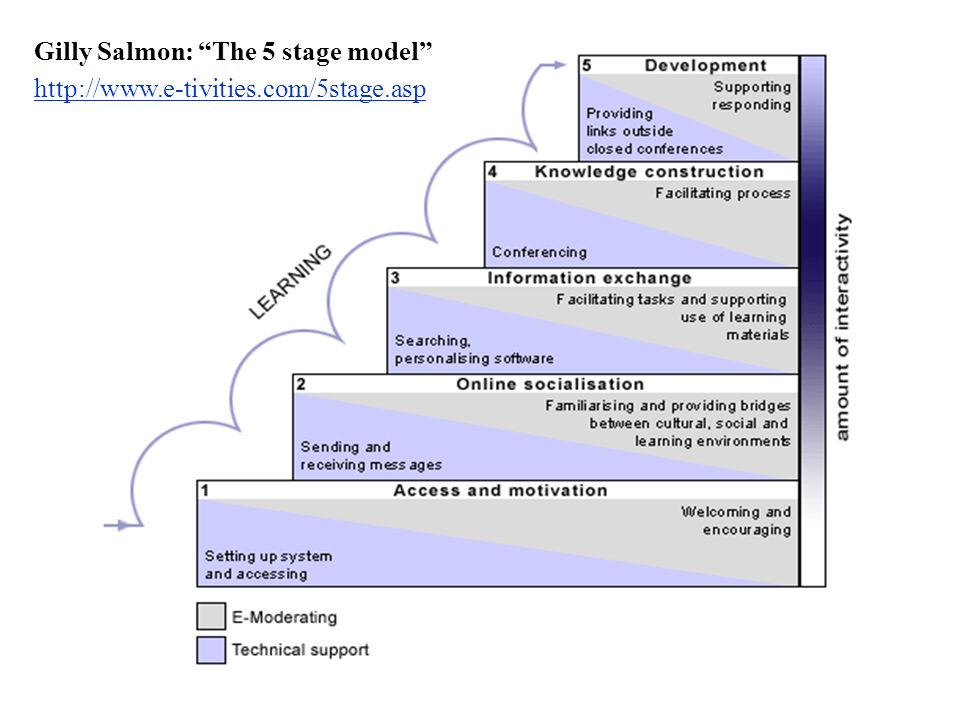 Gilly Salmon: “The 5 stage model”
http://www.e-tivities.com/5stage.asp

5 Development
Supporting responding
Providing links outside closed conferences

4 Knowledge construction
Facilitating process
Conferencing

3 Information exchange
Facilitating tasks and supporting use of learning materials
Searching, personalising software

2 Online socialisation
Familiarising and providing bridges between cultural, social and learning environments
Sending and receiving messages

1 Access and motivation
Welcoming and encouraging
Setting up system and accessing

LEARNING

amount of interactivity

E-Moderating
Technical support